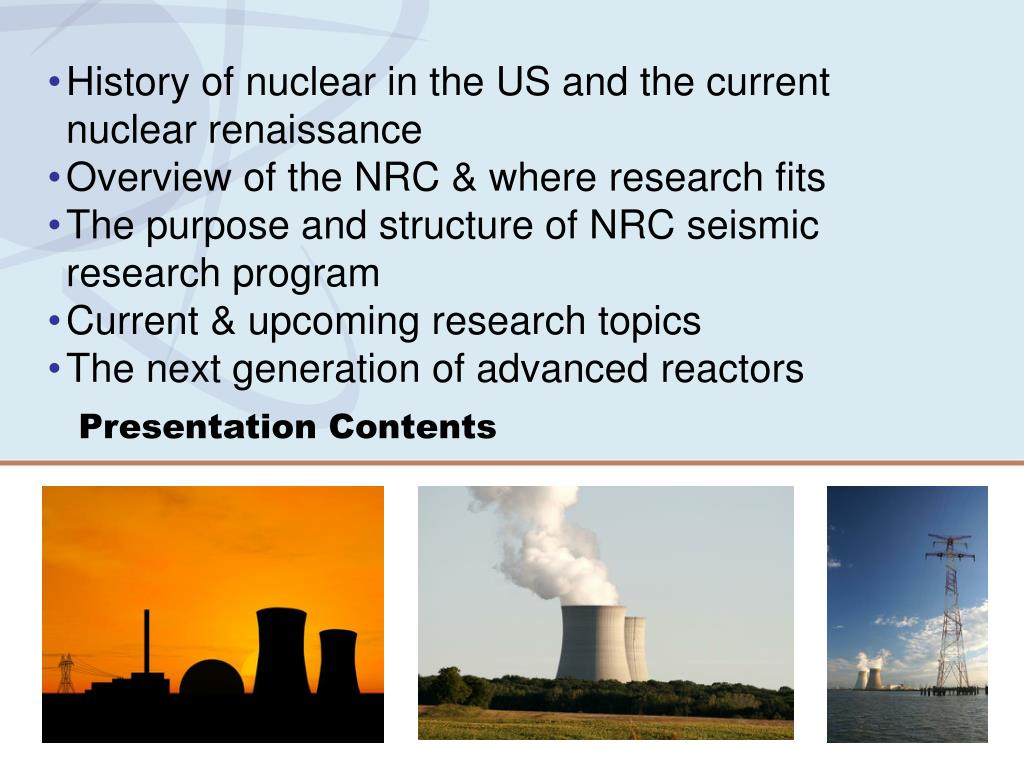 • History of nuclear in the US and the current nuclear renaissance
• Overview of the NRC & where research fits
• The purpose and structure of NRC seismic research program
• Current & upcoming research topics
• The next generation of advanced reactors

Presentation Contents